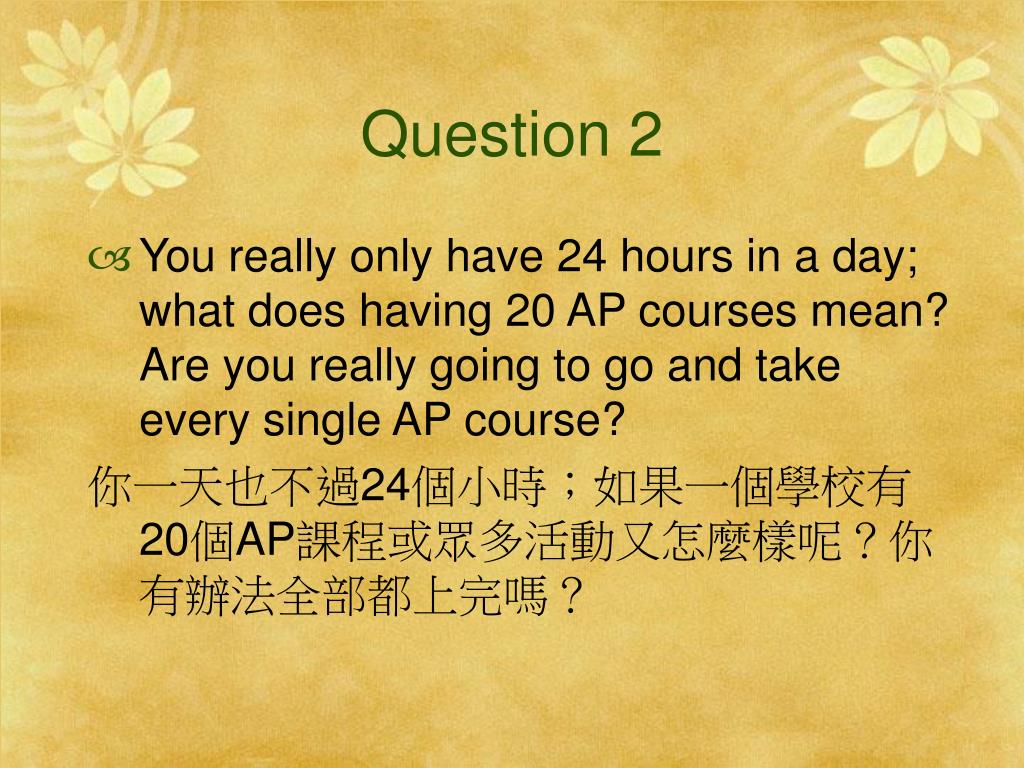 Question 2

You really only have 24 hours in a day; what does having 20 AP courses mean? Are you really going to go and take every single AP course?

你一天也不過24個小時；如果一個學校有20個AP課程或眾多活動又怎麼樣呢？你有辦法全部都上完嗎？